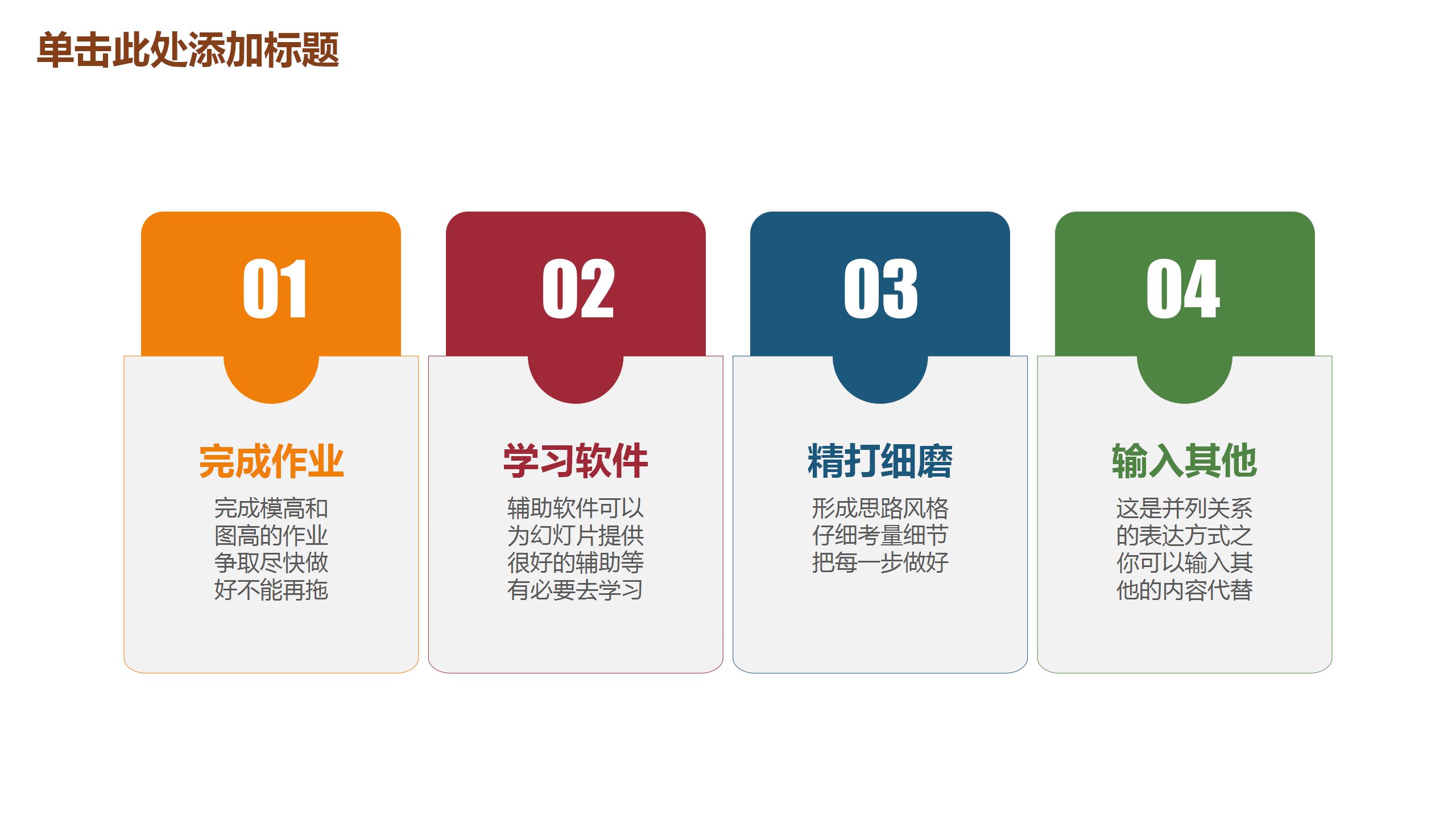 单击此处添加标题

01

完成作业

完成模高和图高的作业争取尽快做好不能再拖

02

学习软件

辅助软件可以为幻灯片提供很好的辅助等有必要去学习

03

精打细磨

形成思路风格仔细考量细节把每一步做好

04

输入其他

这是并列关系的表达方式之你可以输入其他的内容代替